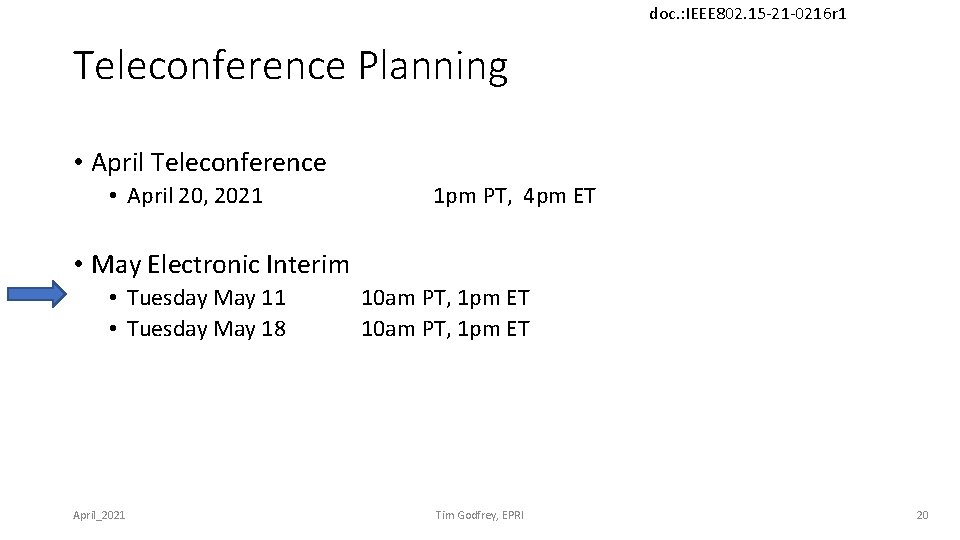 doc.:IEEE802.15-21-0216r1

Teleconference Planning

• April Teleconference
• April 20, 2021 1pm PT, 4pm ET

• May Electronic Interim
• Tuesday May 11 10am PT, 1pm ET
• Tuesday May 18 10am PT, 1pm ET

April_2021

Tim Godfrey, EPRI

20